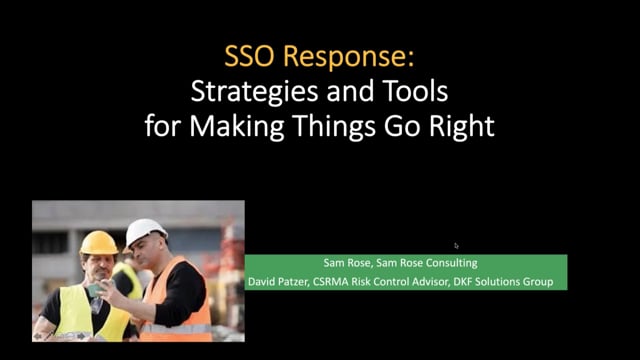 SSO Response:
Strategies and Tools
for Making Things Go Right

Sam Rose, Sam Rose Consulting
David Patzer, CSRMA Risk Control Advisor, DKF Solutions Group